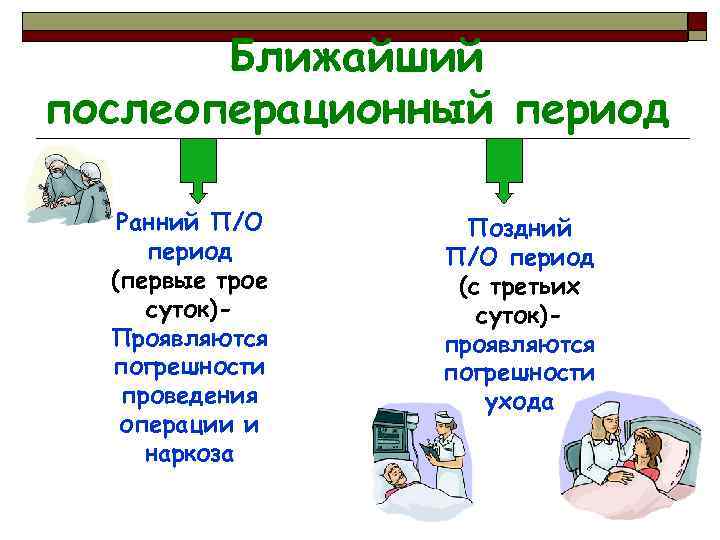 Ближайший послеоперационный период

Ранний П/О период (первые трое суток)- Проявляются погрешности проведения операции и наркоза

Поздний П/О период (с третьих суток)- проявляются погрешности ухода